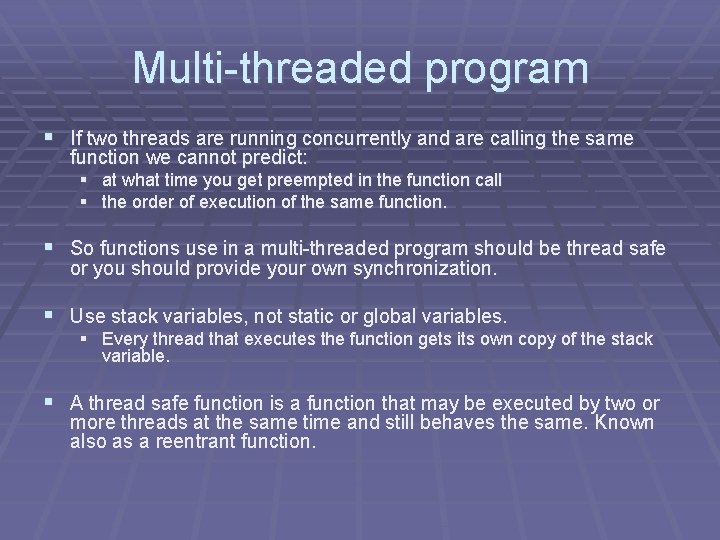 Multi-threaded program

▪ If two threads are running concurrently and are calling the same function we cannot predict:
▪ at what time you get preempted in the function call
▪ the order of execution of the same function.

▪ So functions use in a multi-threaded program should be thread safe or you should provide your own synchronization.

▪ Use stack variables, not static or global variables.
▪ Every thread that executes the function gets its own copy of the stack variable.

▪ A thread safe function is a function that may be executed by two or more threads at the same time and still behaves the same. Known also as a reentrant function.